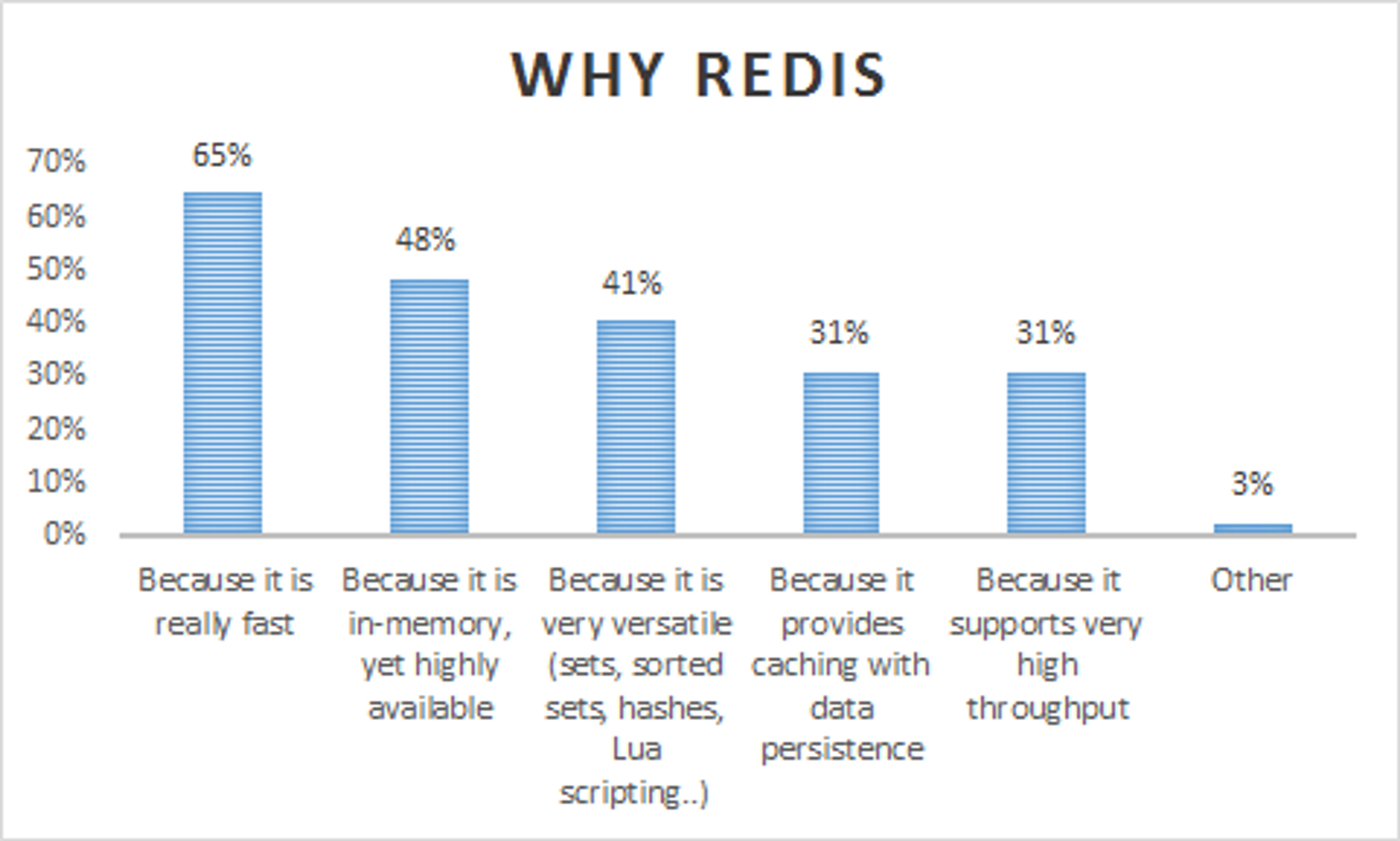 WHY REDIS

70%
60%
50%
40%
30%
20%
10%
0%

65%
48%
41%
31%
31%
3%

Because it is really fast
Because it is in-memory, yet highly available
Because it is very versatile (sets, sorted sets, hashes, Lua scripting..)
Because it provides caching with data persistence
Because it supports very high throughput
Other